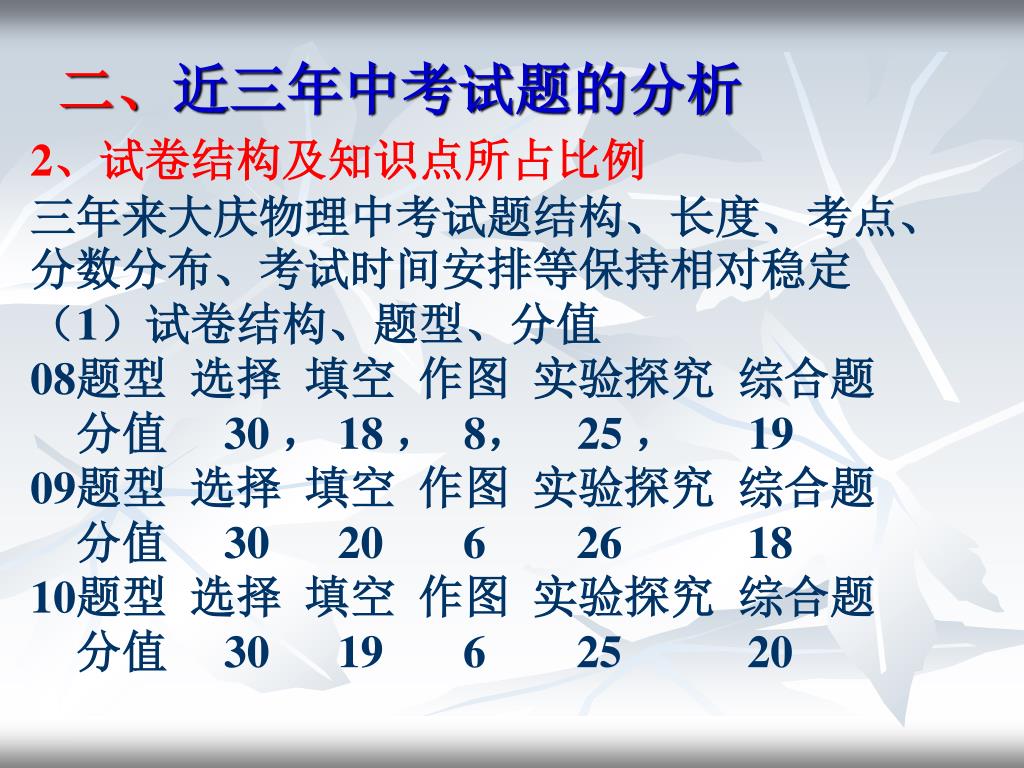 二、近三年中考试题的分析

2、试卷结构及知识点所占比例

三年来大庆物理中考试题结构、长度、考点、分数分布、考试时间安排等保持相对稳定

（1）试卷结构、题型、分值

08题型 选择 填空 作图 实验探究 综合题
分值 30， 18， 8， 25， 19

09题型 选择 填空 作图 实验探究 综合题
分值 30 20 6 26 18

10题型 选择 填空 作图 实验探究 综合题
分值 30 19 6 25 20